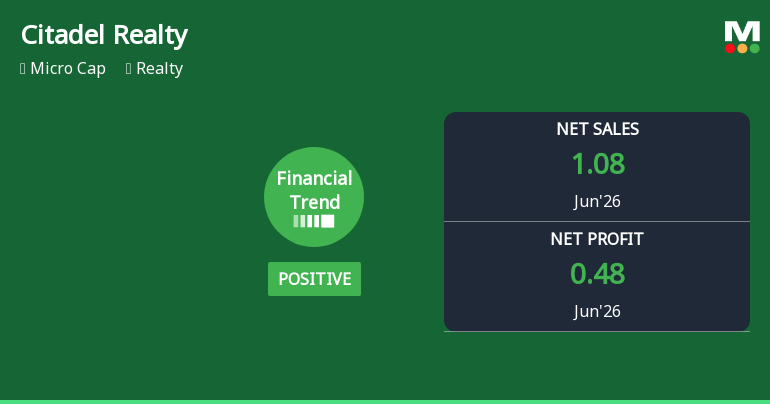 Citadel Realty

 Micro Cap  Realty

M

Financial Trend

POSITIVE

NET SALES
1.08
Jun'26

NET PROFIT
0.48
Jun'26